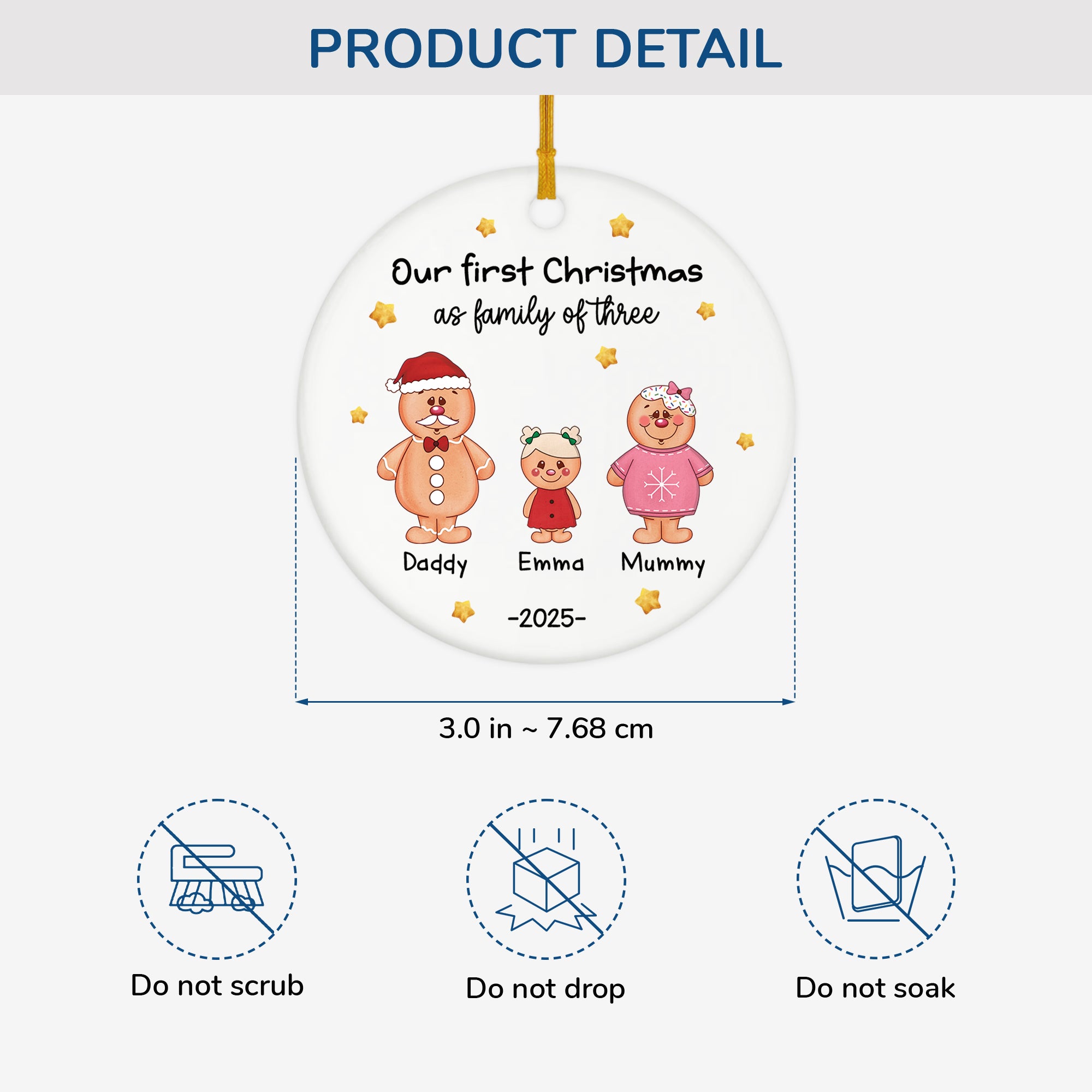 PRODUCT DETAIL

Our first Christmas
as family of three

Daddy Emma Mummy

-2025-

3.0 in ~ 7.68 cm

Do not scrub

Do not drop

Do not soak